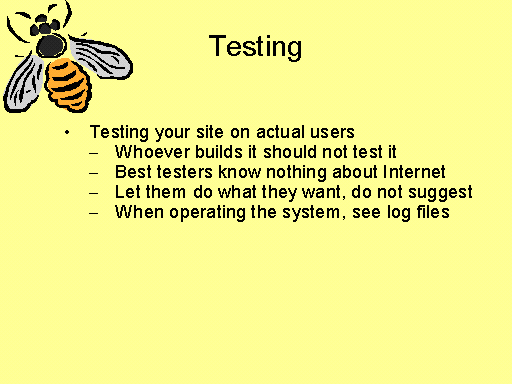 Testing

• Testing your site on actual users
  – Whoever builds it should not test it
  – Best testers know nothing about Internet
  – Let them do what they want, do not suggest
  – When operating the system, see log files